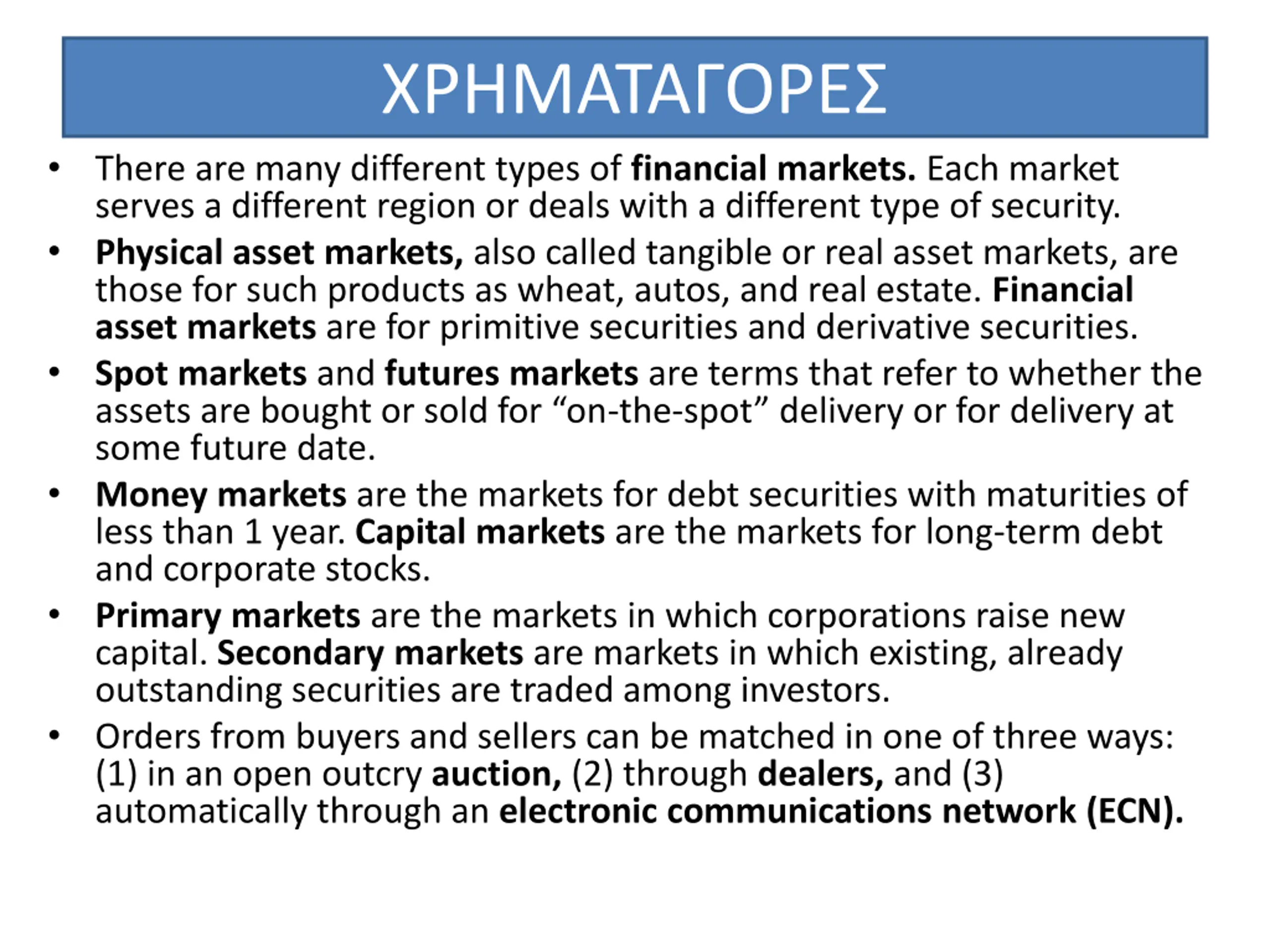 ΧΡΗΜΑΤΑΓΟΡΕΣ

• There are many different types of financial markets. Each market serves a different region or deals with a different type of security.

• Physical asset markets, also called tangible or real asset markets, are those for such products as wheat, autos, and real estate. Financial asset markets are for primitive securities and derivative securities.

• Spot markets and futures markets are terms that refer to whether the assets are bought or sold for “on-the-spot” delivery or for delivery at some future date.

• Money markets are the markets for debt securities with maturities of less than 1 year. Capital markets are the markets for long-term debt and corporate stocks.

• Primary markets are the markets in which corporations raise new capital. Secondary markets are markets in which existing, already outstanding securities are traded among investors.

• Orders from buyers and sellers can be matched in one of three ways: (1) in an open outcry auction, (2) through dealers, and (3) automatically through an electronic communications network (ECN).